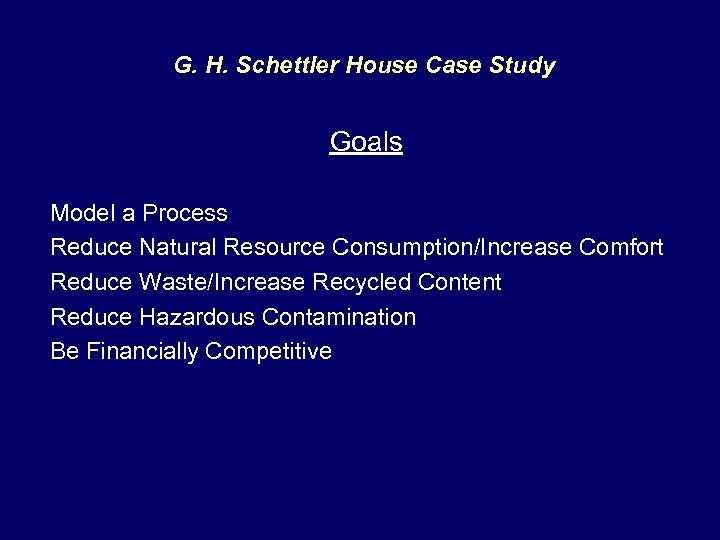 G. H. Schettler House Case Study

Goals

Model a Process
Reduce Natural Resource Consumption/Increase Comfort
Reduce Waste/Increase Recycled Content
Reduce Hazardous Contamination
Be Financially Competitive